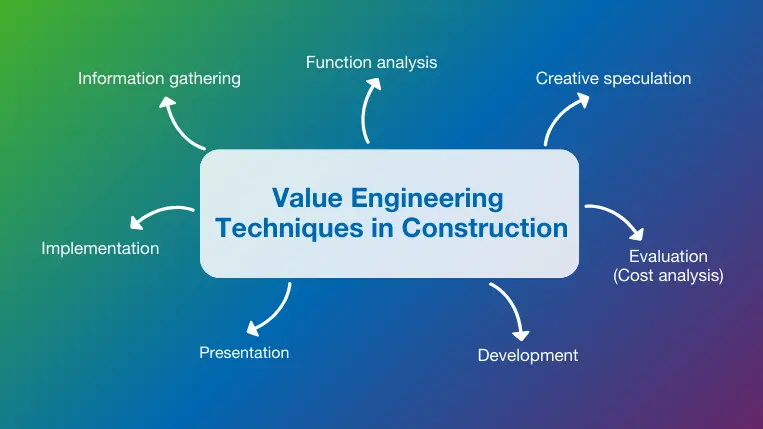 Value Engineering Techniques in Construction

Information gathering

Function analysis

Creative speculation

Evaluation (Cost analysis)

Development

Presentation

Implementation